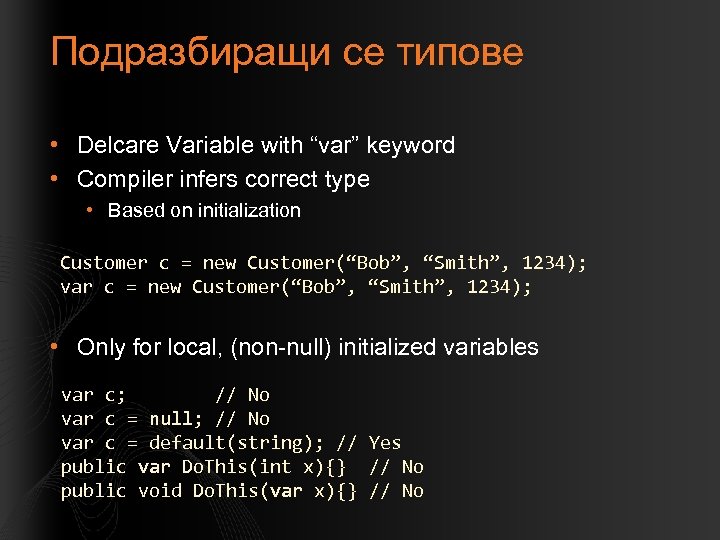 Подразбиращи се типове

• Delcare Variable with “var” keyword
• Compiler infers correct type
  • Based on initialization

Customer c = new Customer(“Bob”, “Smith”, 1234);
var c = new Customer(“Bob”, “Smith”, 1234);

• Only for local, (non-null) initialized variables

var c;        // No
var c = null; // No
var c = default(string); // Yes
public var DoThis(int x){}  // No
public void DoThis(var x){} // No